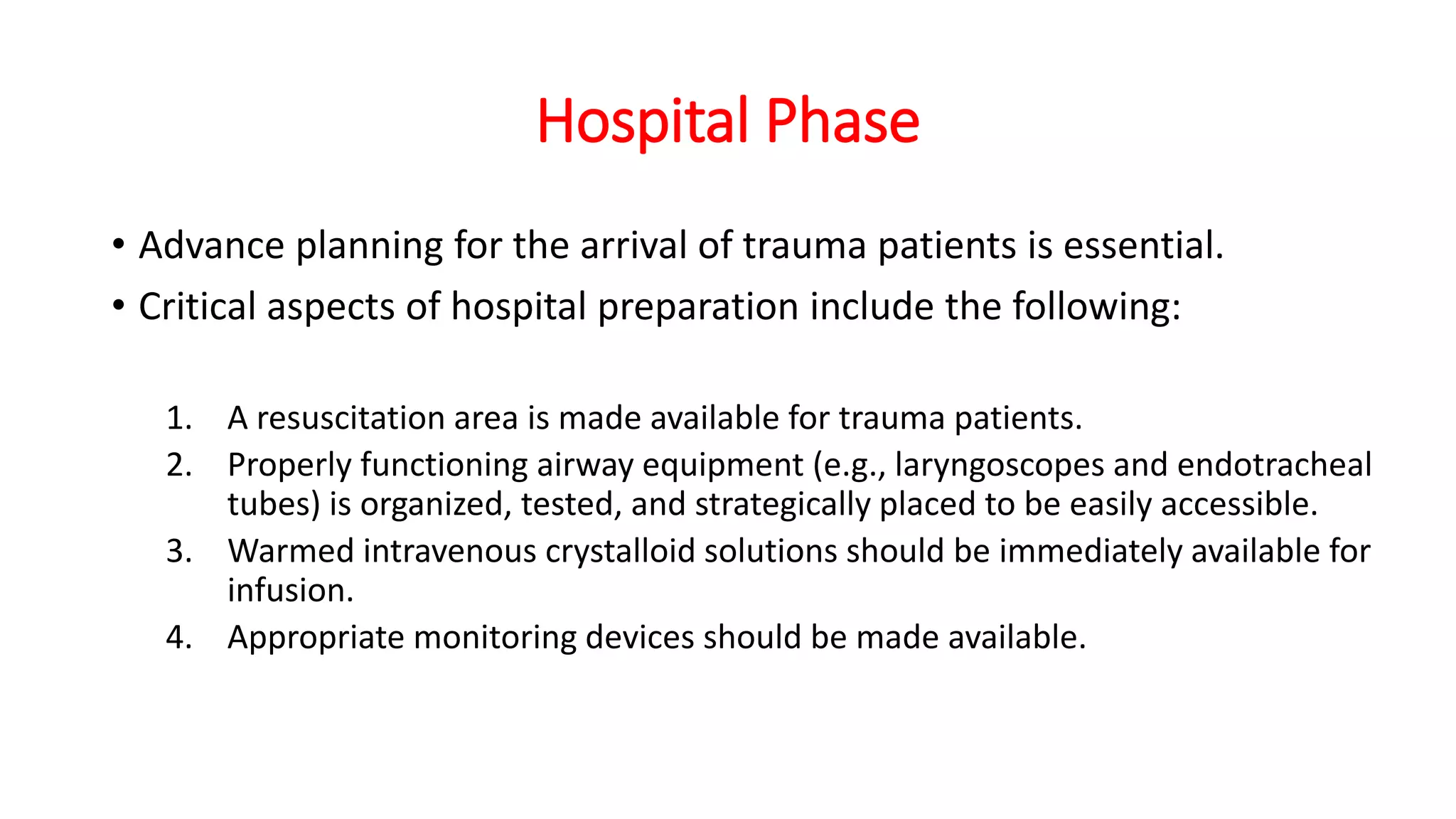 Hospital Phase

• Advance planning for the arrival of trauma patients is essential.
• Critical aspects of hospital preparation include the following:

1. A resuscitation area is made available for trauma patients.
2. Properly functioning airway equipment (e.g., laryngoscopes and endotracheal tubes) is organized, tested, and strategically placed to be easily accessible.
3. Warmed intravenous crystalloid solutions should be immediately available for infusion.
4. Appropriate monitoring devices should be made available.